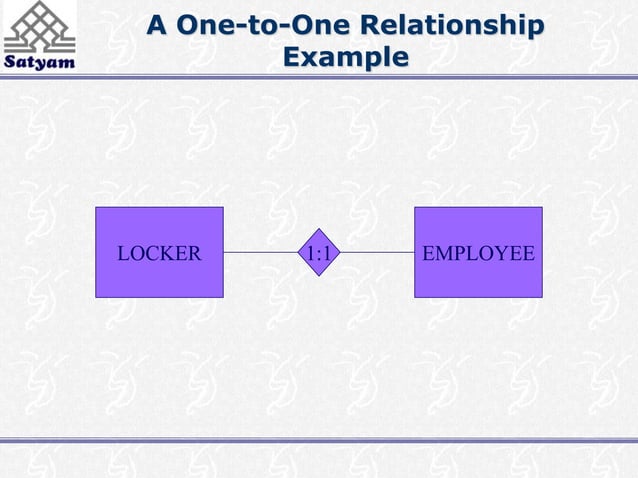 Satyam

A One-to-One Relationship Example

LOCKER

1:1

EMPLOYEE